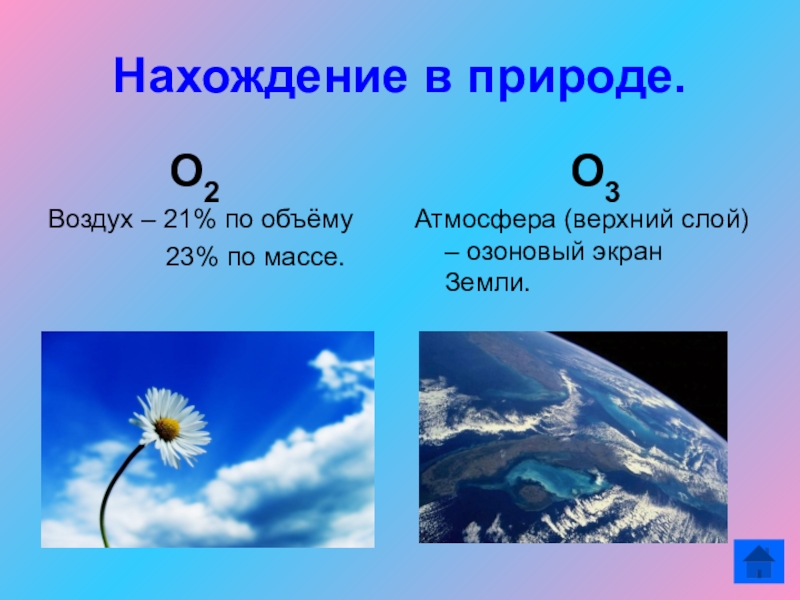 Нахождение в природе.

$O_2$

Воздух – 21% по объёму

23% по массе.

$O_3$

Атмосфера (верхний слой) – озоновый экран Земли.